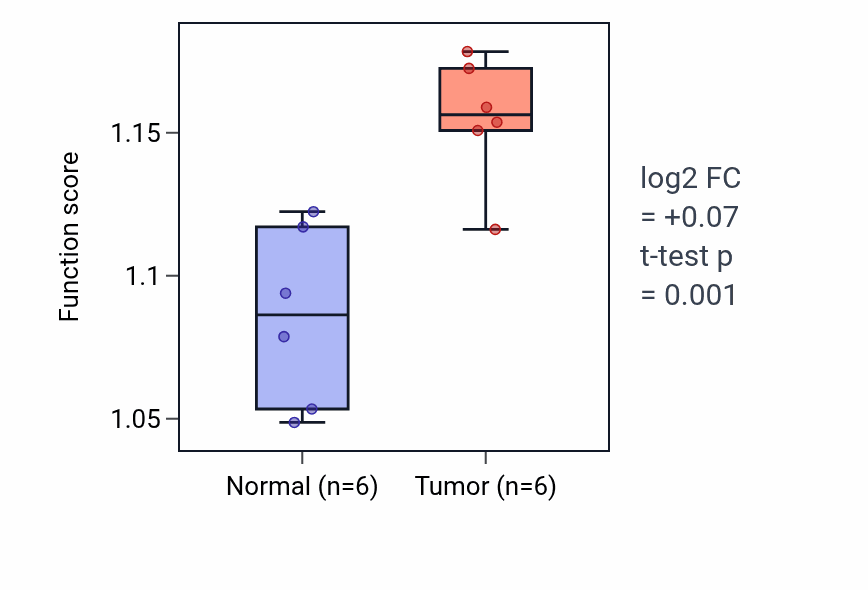 Function score
1.15
1.1
1.05
Normal (n=6)
Tumor (n=6)
log2 FC
= +0.07
t-test p
= 0.001